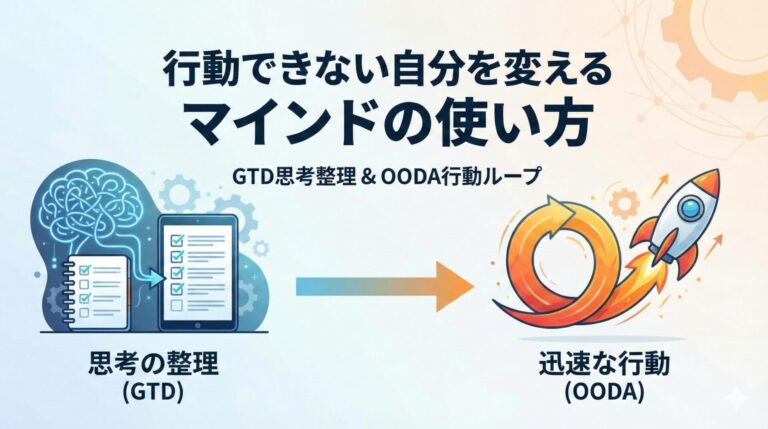 行動できない自分を変える
マインドの使い方

GTD思考整理 & OODA行動ループ

思考の整理
(GTD)

迅速な行動
(OODA)